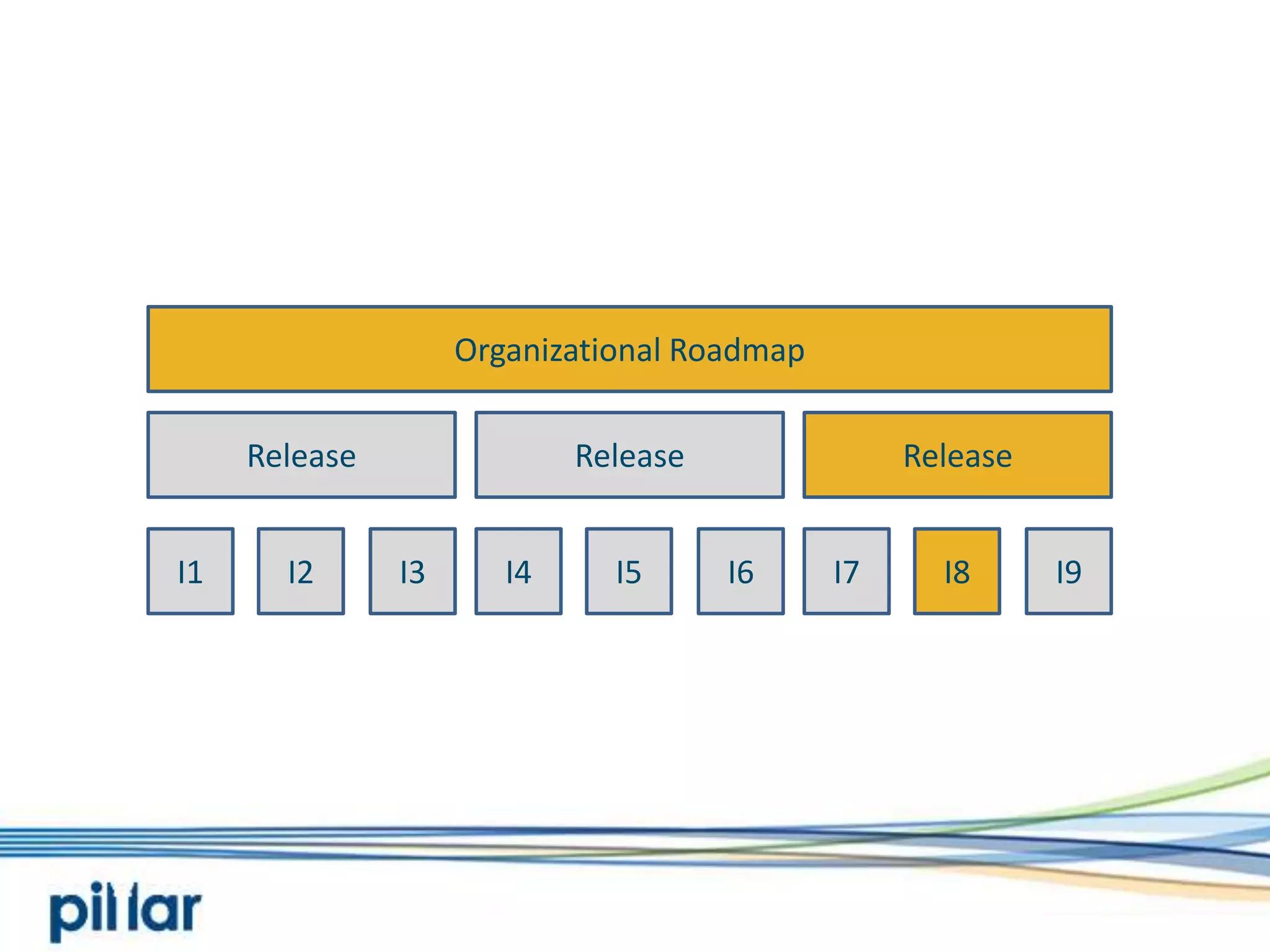 Organizational Roadmap

Release

Release

Release

I1

I2

I3

I4

I5

I6

I7

I8

I9

pillar